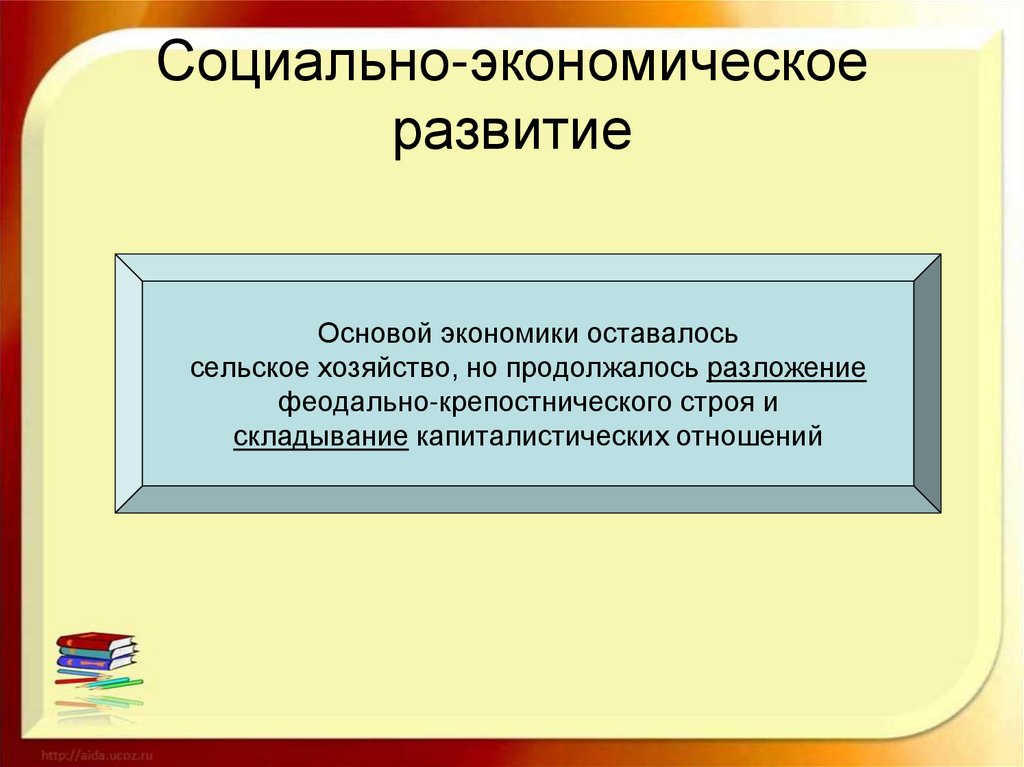 Социально-экономическое развитие

Основой экономики оставалось сельское хозяйство, но продолжалось разложение феодально-крепостнического строя и складывание капиталистических отношений

http://aida.ucoz.ru